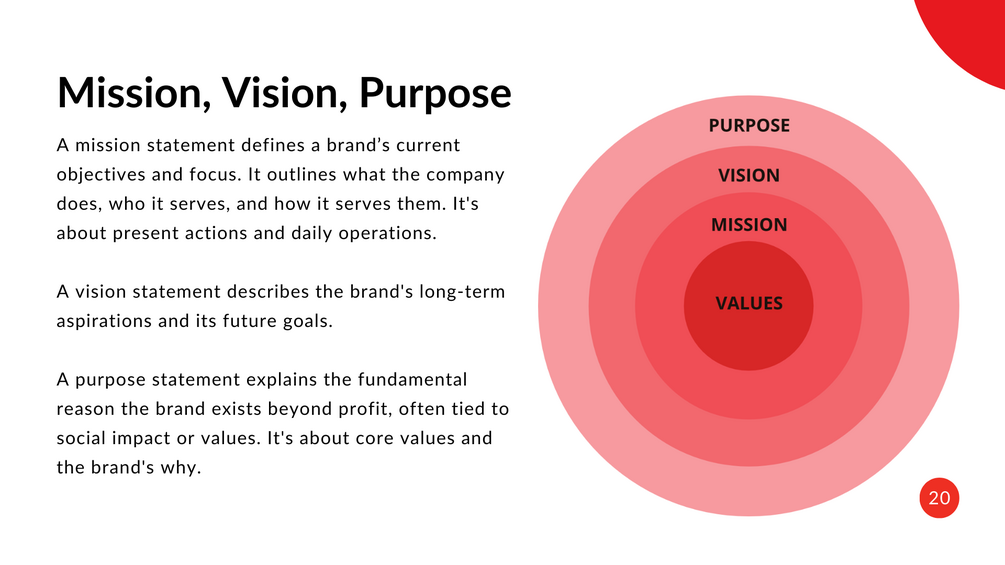 Mission, Vision, Purpose

A mission statement defines a brand’s current objectives and focus. It outlines what the company does, who it serves, and how it serves them. It's about present actions and daily operations.

A vision statement describes the brand's long-term aspirations and its future goals.

A purpose statement explains the fundamental reason the brand exists beyond profit, often tied to social impact or values. It's about core values and the brand's why.

PURPOSE

VISION

MISSION

VALUES

20